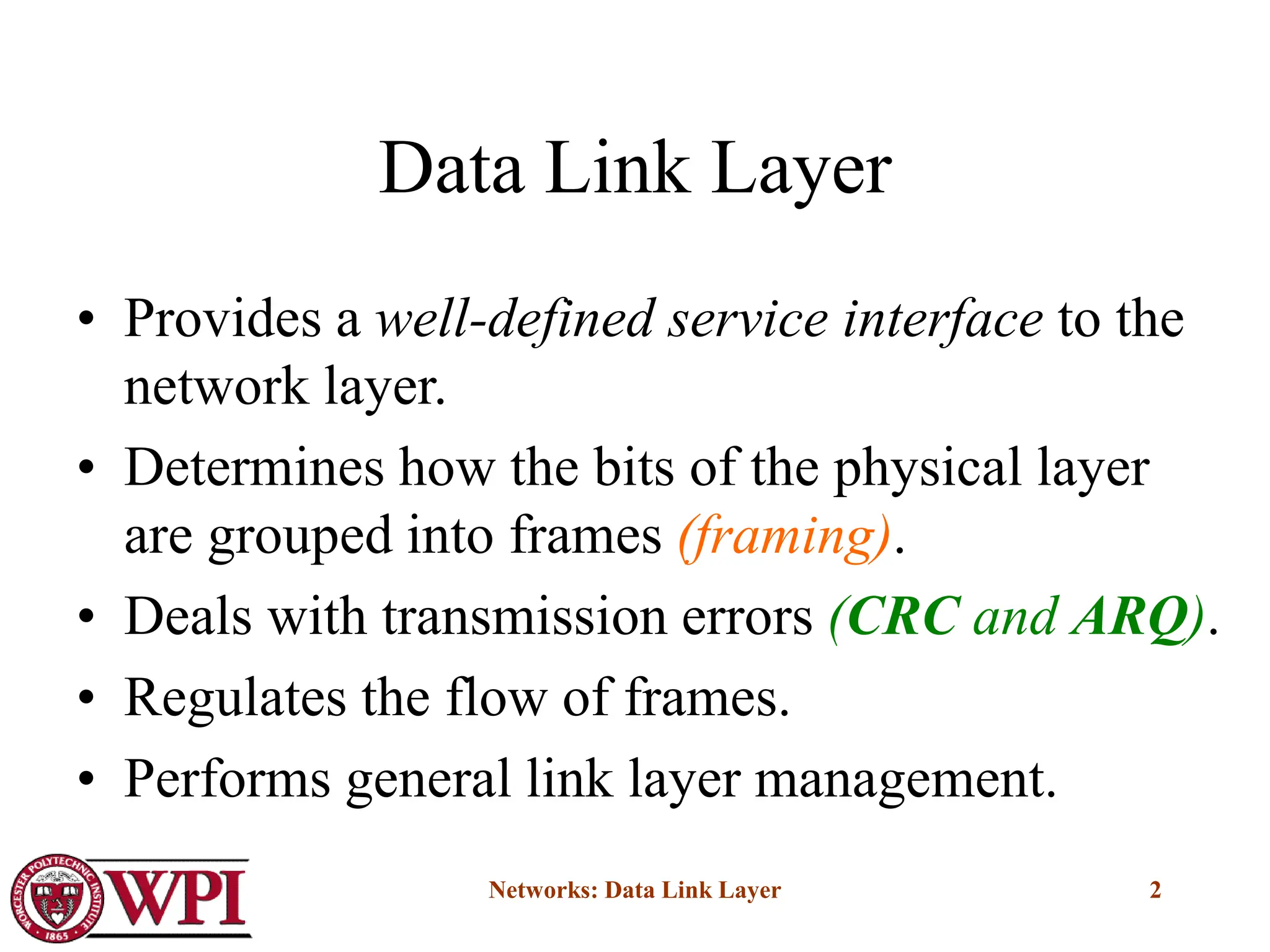 Data Link Layer

• Provides a well-defined service interface to the network layer.

• Determines how the bits of the physical layer are grouped into frames (framing).

• Deals with transmission errors (CRC and ARQ).

• Regulates the flow of frames.

• Performs general link layer management.

WORCESTER POLYTECHNIC INSTITUTE 1865 WPI

Networks: Data Link Layer

2